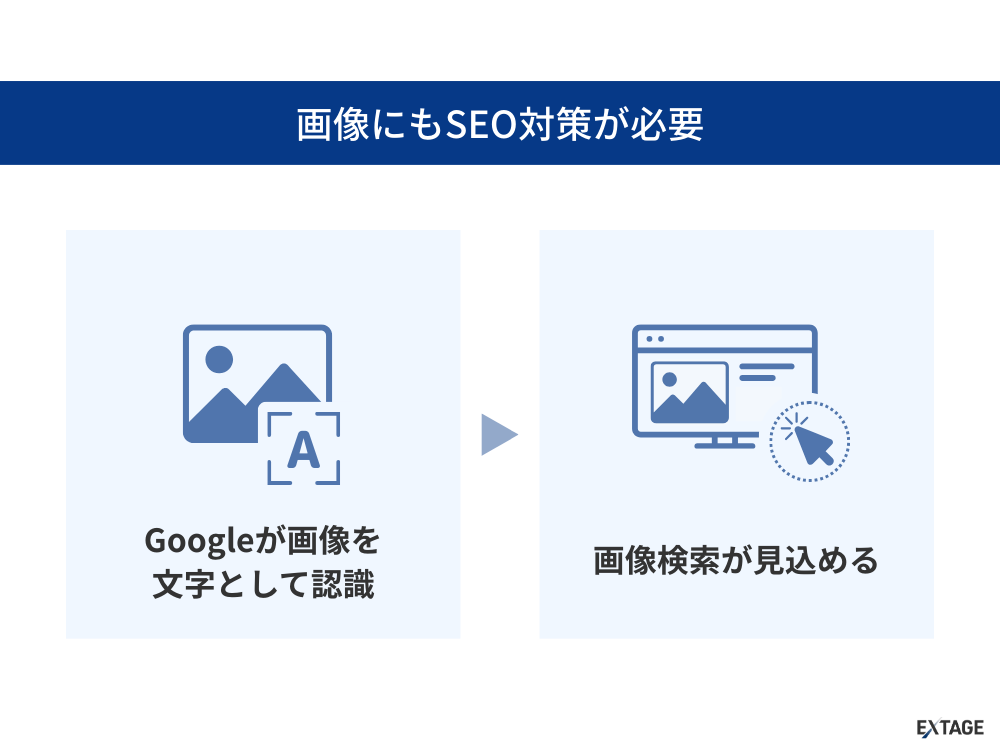 画像にもSEO対策が必要

A

Googleが画像を
文字として認識

画像検索が見込める

EXTAGE